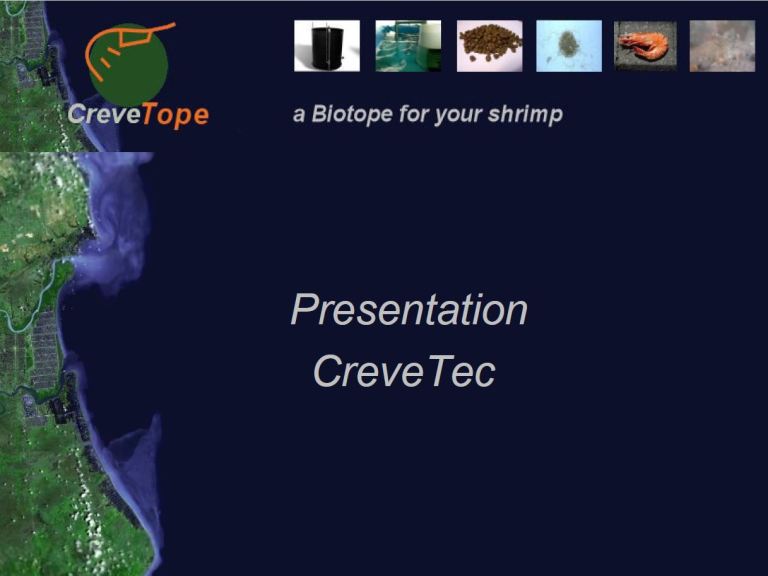 CreveTope

a Biotope for your shrimp

Presentation

CreveTec